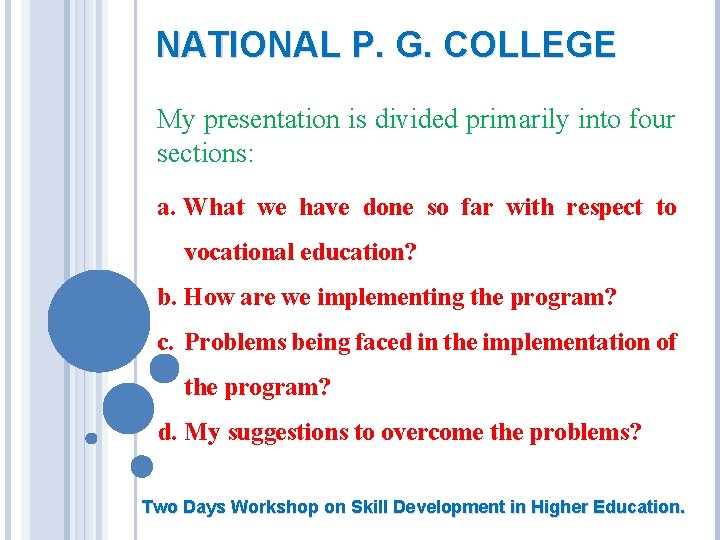 NATIONAL P. G. COLLEGE

My presentation is divided primarily into four sections:

a. What we have done so far with respect to vocational education?
b. How are we implementing the program?
c. Problems being faced in the implementation of the program?
d. My suggestions to overcome the problems?

Two Days Workshop on Skill Development in Higher Education.